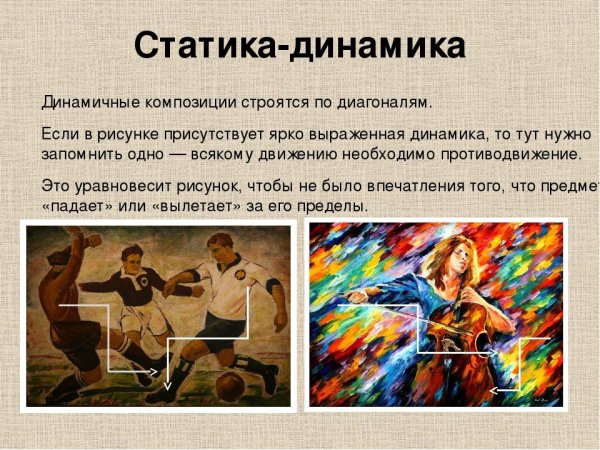 Статика-динамика

Динамичные композиции строятся по диагоналям.

Если в рисунке присутствует ярко выраженная динамика, то тут нужно запомнить одно — всякому движению необходимо противодвижение.

Это уравновесит рисунок, чтобы не было впечатления того, что предмет «падает» или «вылетает» за его пределы.